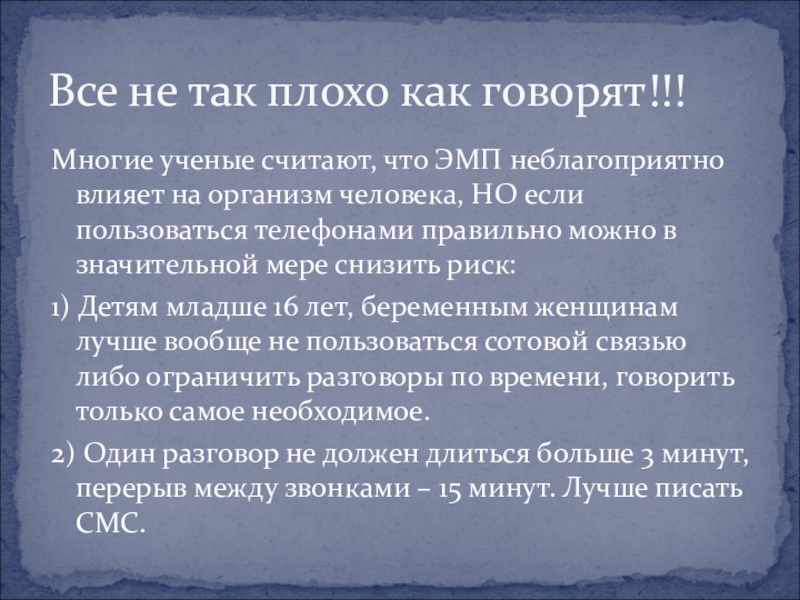 Все не так плохо как говорят!!!

Многие ученые считают, что ЭМП неблагоприятно влияет на организм человека, НО если пользоваться телефонами правильно можно в значительной мере снизить риск:

1) Детям младше 16 лет, беременным женщинам лучше вообще не пользоваться сотовой связью либо ограничить разговоры по времени, говорить только самое необходимое.

2) Один разговор не должен длиться больше 3 минут, перерыв между звонками – 15 минут. Лучше писать СМС.